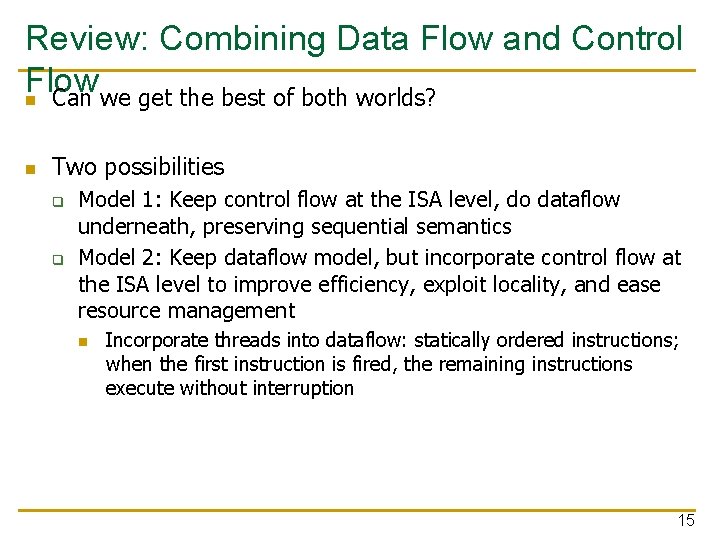 Review: Combining Data Flow and Control Flow

Can we get the best of both worlds?

Two possibilities

Model 1: Keep control flow at the ISA level, do dataflow underneath, preserving sequential semantics

Model 2: Keep dataflow model, but incorporate control flow at the ISA level to improve efficiency, exploit locality, and ease resource management

Incorporate threads into dataflow: statically ordered instructions; when the first instruction is fired, the remaining instructions execute without interruption

15